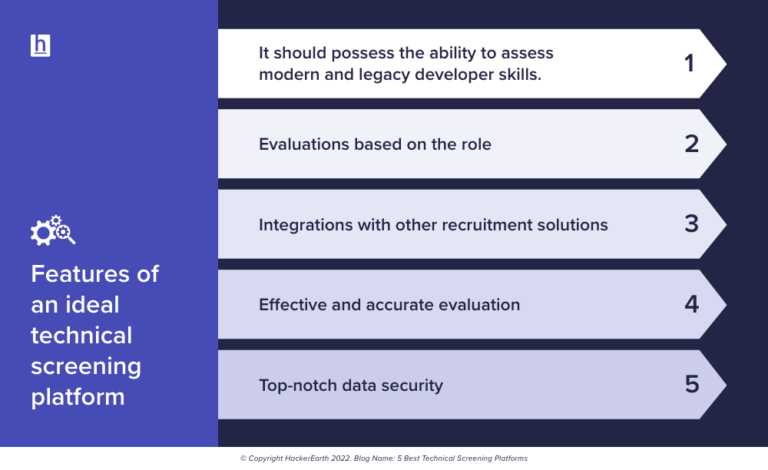 h

Features of an ideal technical screening platform

It should possess the ability to assess modern and legacy developer skills. 1

Evaluations based on the role 2

Integrations with other recruitment solutions 3

Effective and accurate evaluation 4

Top-notch data security 5

© Copyright HackerEarth 2022. Blog Name: 5 Best Technical Screening Platforms